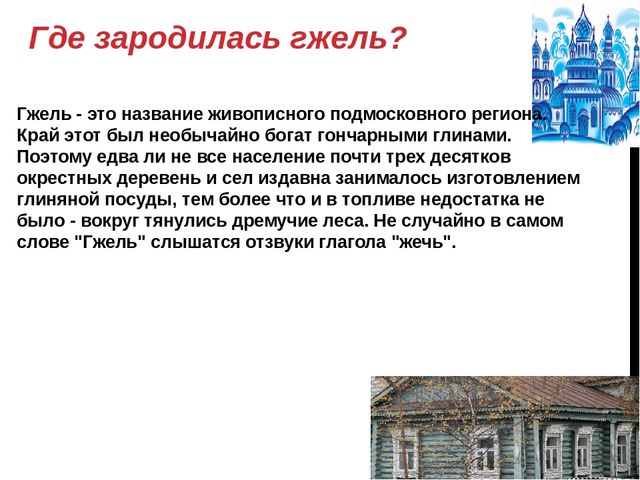 Где зародилась гжель?

Гжель - это название живописного подмосковного региона. Край этот был необычайно богат гончарными глинами. Поэтому едва ли не все население почти трех десятков окрестных деревень и сел издавна занималось изготовлением глиняной посуды, тем более что и в топливе недостатка не было - вокруг тянулись дремучие леса. Не случайно в самом слове "Гжель" слышатся отзвуки глагола "жечь".